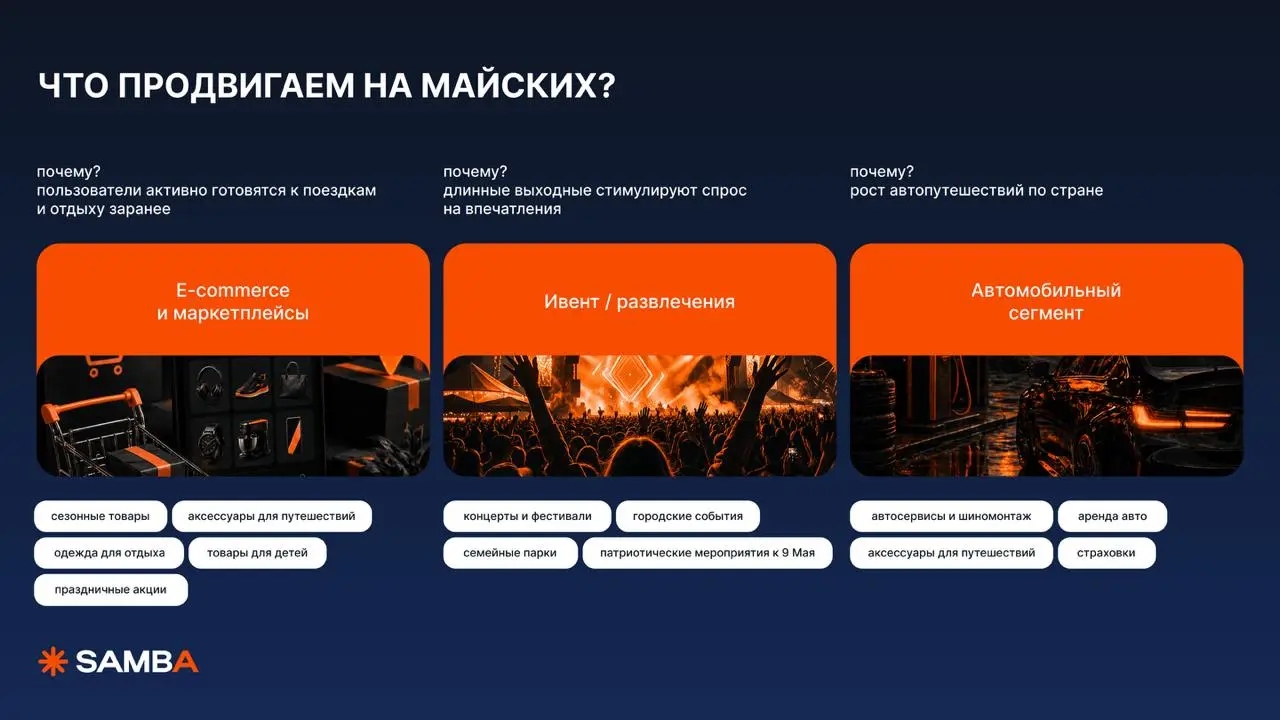 ЧТО ПРОДВИГАЕМ НА МАЙСКИХ?

почему?
пользователи активно готовятся к поездкам и отдыху заранее

E-commerce
и маркетплейсы

сезонные товары
аксессуары для путешествий
одежда для отдыха
товары для детей
праздничные акции

почему?
длинные выходные стимулируют спрос на впечатления

Ивент / развлечения

концерты и фестивали
городские события
семейные парки
патриотические мероприятия к 9 Мая

почему?
рост автопутешествий по стране

Автомобильный
сегмент

автосервисы и шиномонтаж
аренда авто
аксессуары для путешествий
страховки

SAMBA